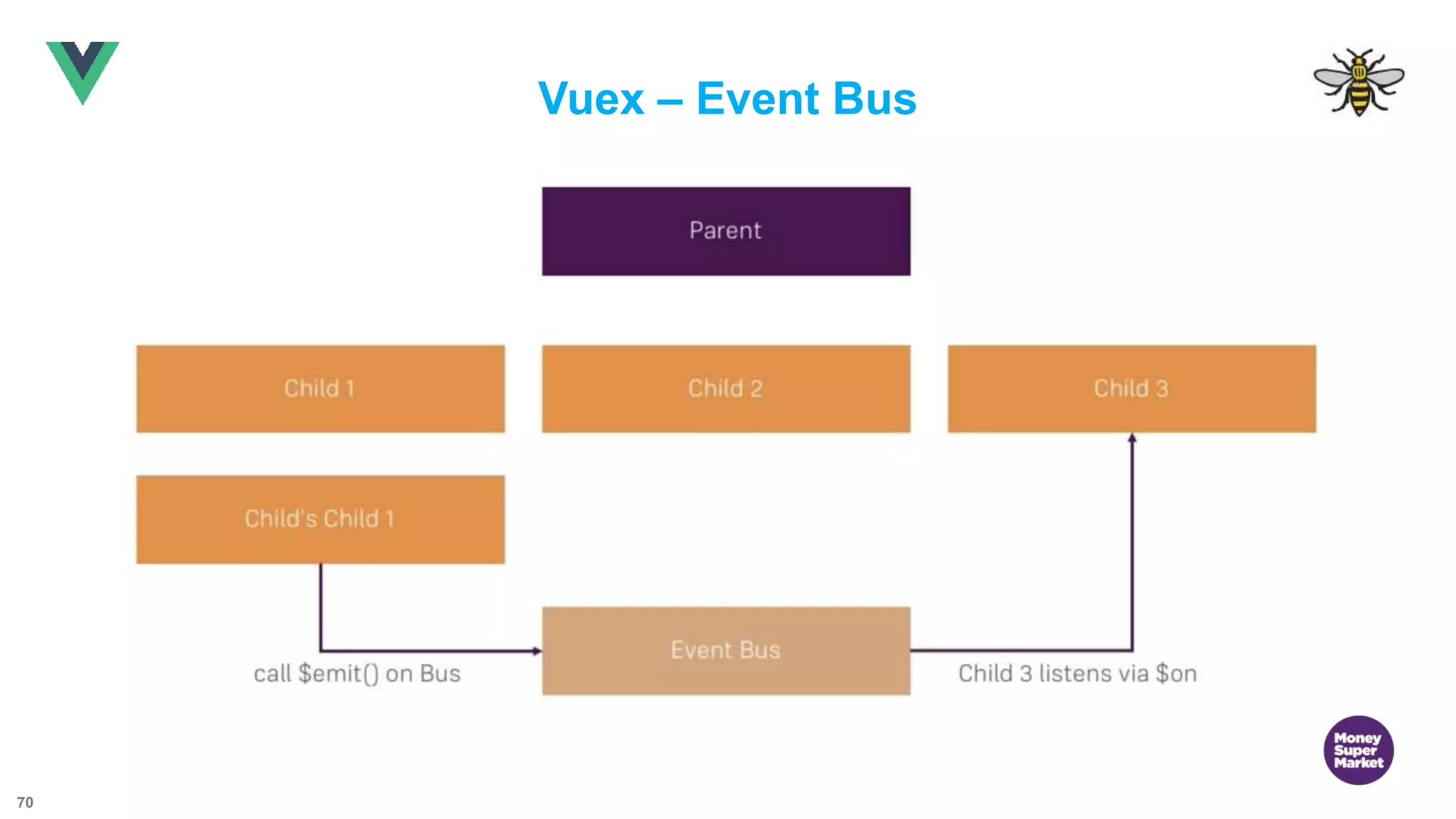 Vuex – Event Bus

Parent

Child 1

Child 2

Child 3

Child's Child 1

Event Bus

call \$emit() on Bus

Child 3 listens via \$on

Money Super Market

70